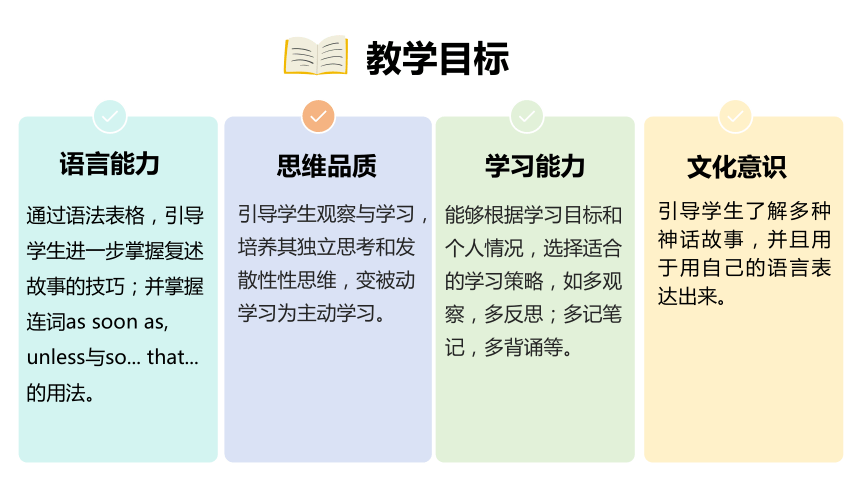 教学目标

语言能力

通过语法表格，引导学生进一步掌握复述故事的技巧；并掌握连词as soon as, unless与so... that...的用法。

思维品质

引导学生观察与学习，培养其独立思考和发散性性思维，变被动学习为主动学习。

学习能力

能够根据学习目标和个人情况，选择适合的学习策略，如多观察，多反思；多记笔记，多背诵等。

文化意识

引导学生了解多种神话故事，并且用于用自己的语言表达出来。